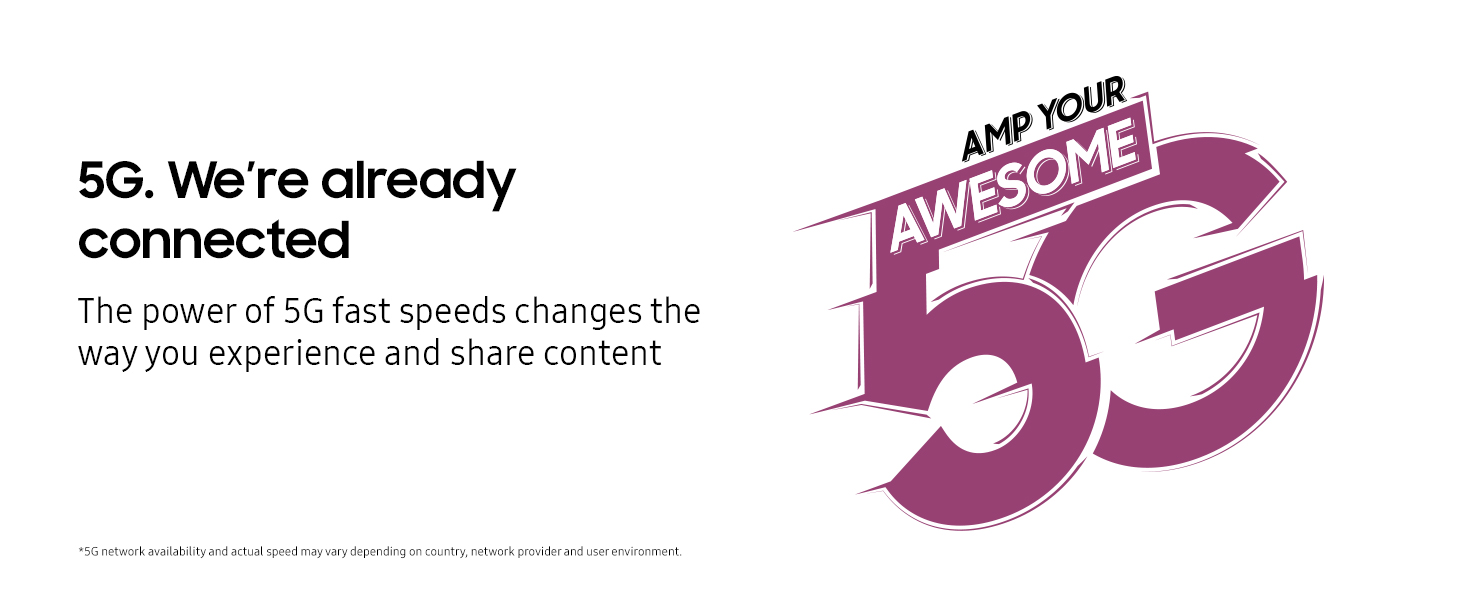 5G. We're already connected

The power of 5G fast speeds changes the way you experience and share content

AMP YOUR
AWESOME
5G

*5G network availability and actual speed may vary depending on country, network provider and user environment.